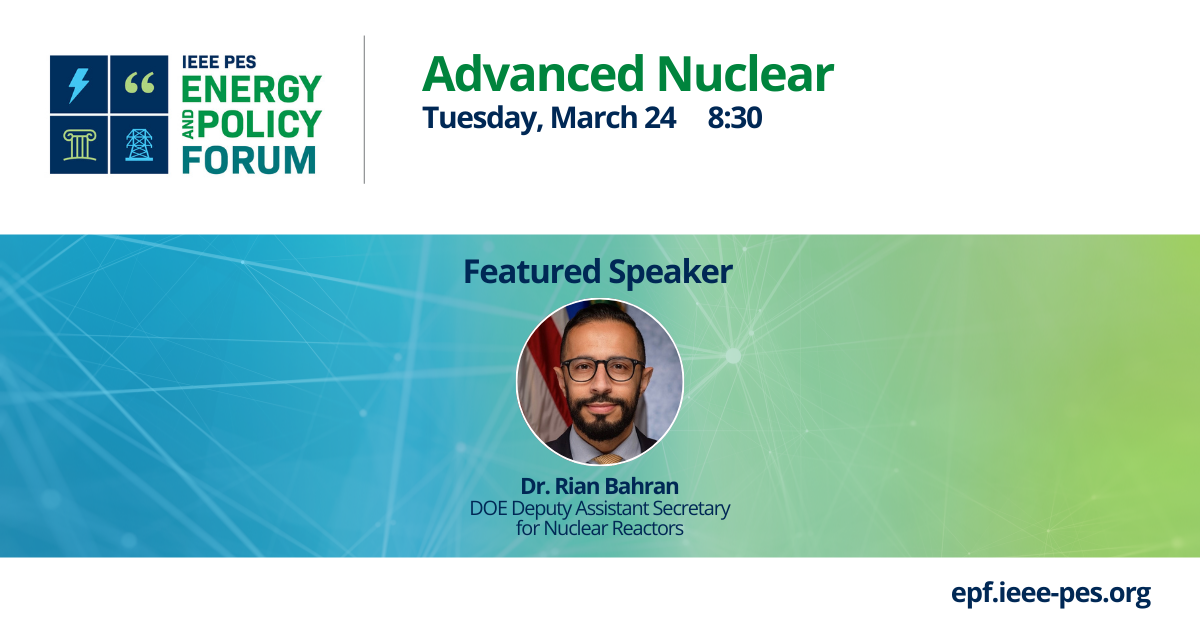 IEEE PES
ENERGY
AND
POLICY
FORUM

Advanced Nuclear
Tuesday, March 24 8:30

Featured Speaker

Dr. Rian Bahran
DOE Deputy Assistant Secretary for Nuclear Reactors

epf.ieee-pes.org